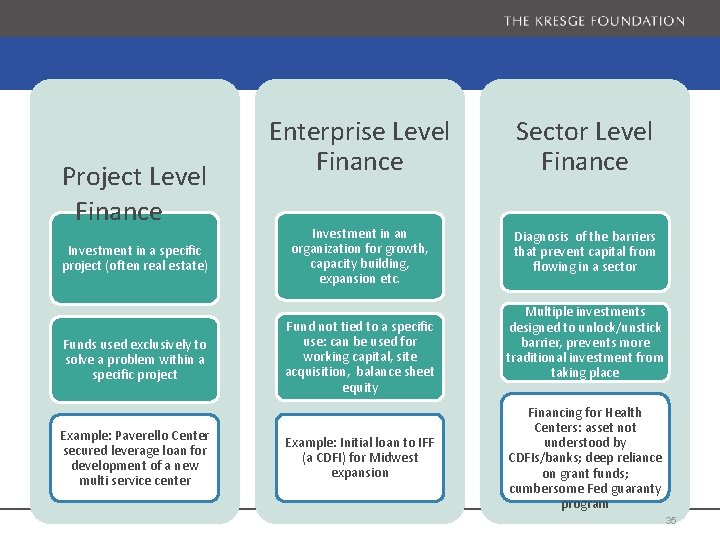 THE KRESGE FOUNDATION

Project Level Finance

Investment in a specific project (often real estate)

Funds used exclusively to solve a problem within a specific project

Example: Paverello Center secured leverage loan for development of a new multi service center

Enterprise Level Finance

Investment in an organization for growth, capacity building, expansion etc.

Fund not tied to a specific use: can be used for working capital, site acquisition, balance sheet equity

Example: Initial loan to IFF (a CDFI) for Midwest expansion

Sector Level Finance

Diagnosis of the barriers that prevent capital from flowing in a sector

Multiple investments designed to unlock/unstick barrier, prevents more traditional investment from taking place

Financing for Health Centers: asset not understood by CDFIs/banks; deep reliance on grant funds; cumbersome Fed guaranty program

35